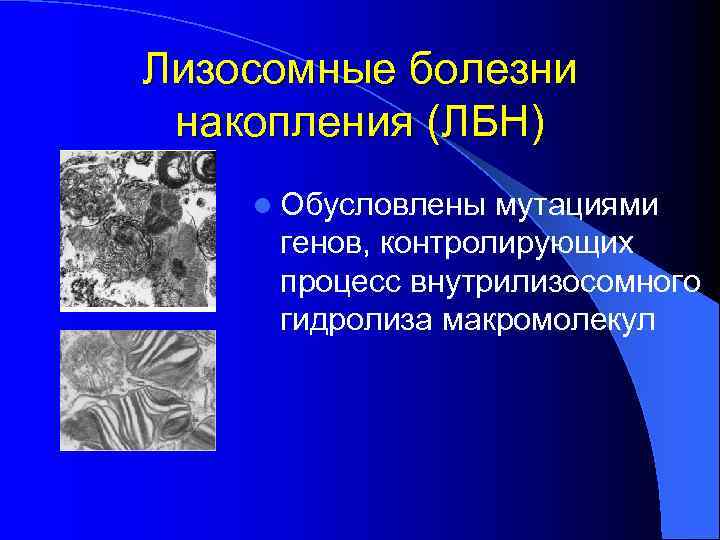 Лизосомные болезни накопления (ЛБН)

Обусловлены мутациями генов, контролирующих процесс внутрилизосомного гидролиза макромолекул